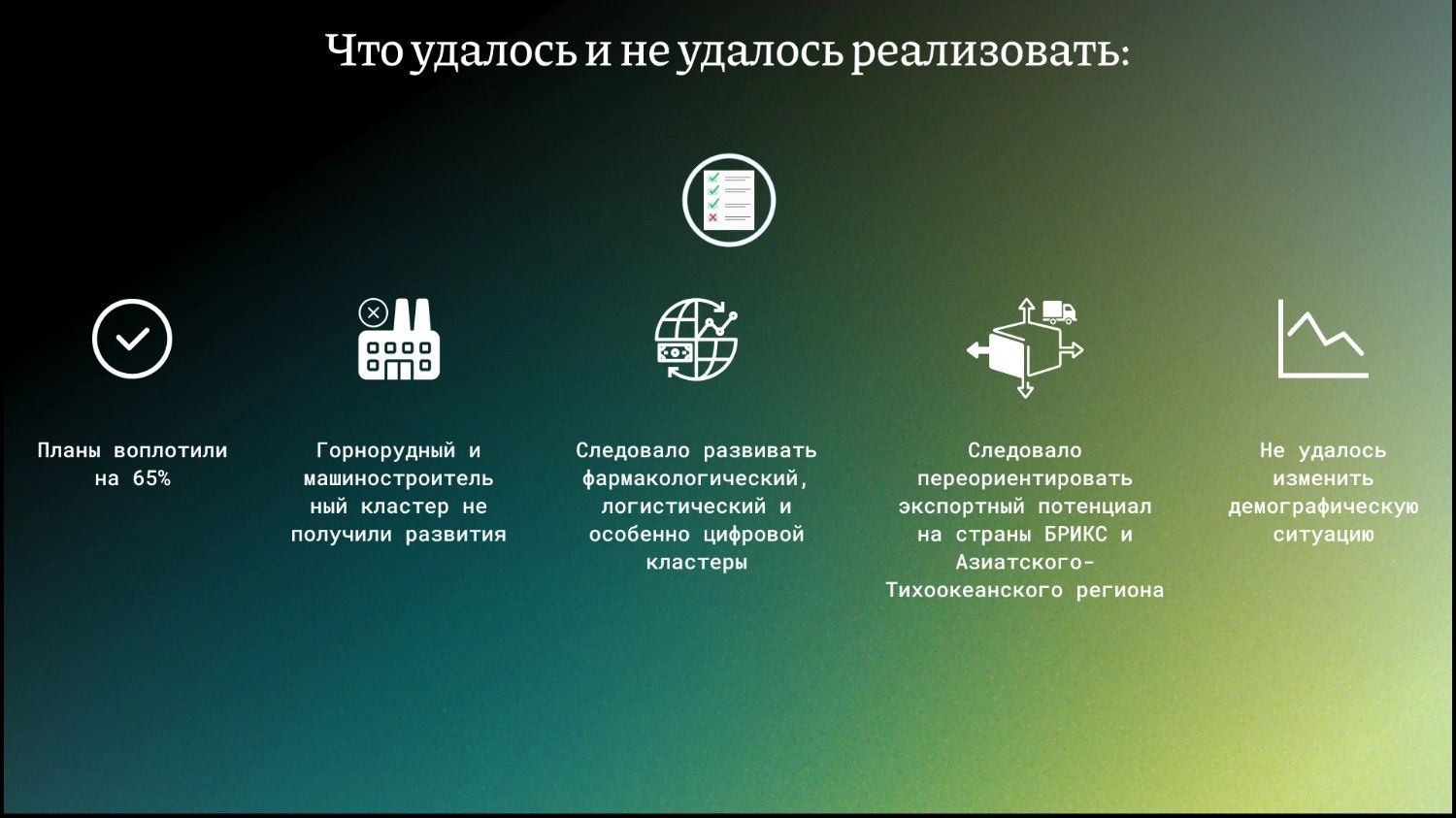 Что удалось и не удалось реализовать:

Планы воплотили на 65%

Горнорудный и машиностроительный кластер не получили развития

Следовало развивать фармакологический, логистический и особенно цифровой кластеры

Следовало переориентировать экспортный потенциал на страны БРИКС и Азиатского-Тихоокеанского региона

Не удалось изменить демографическую ситуацию